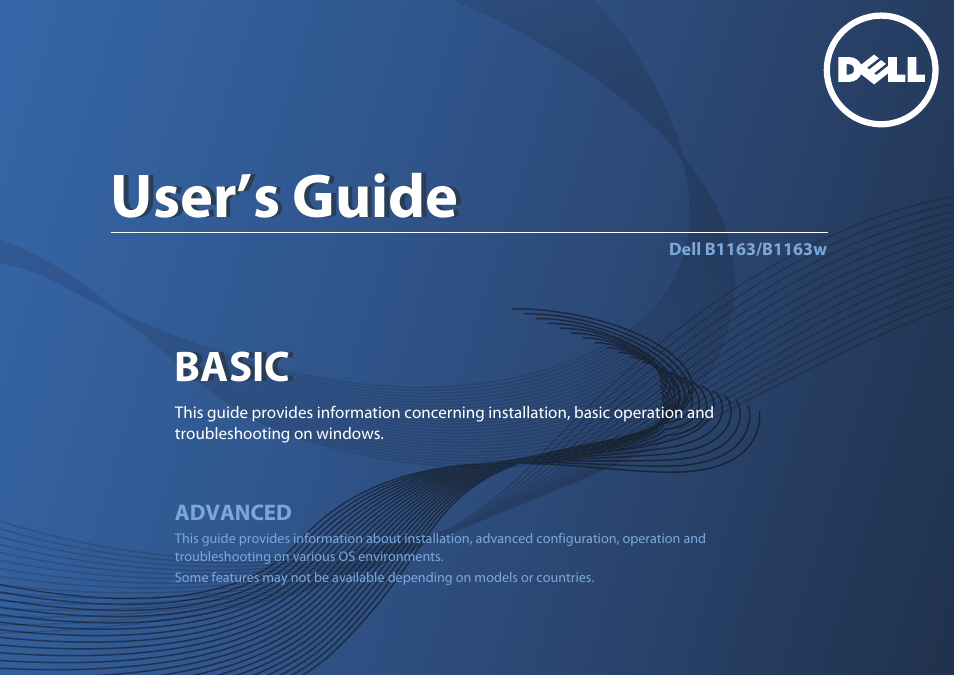 DELL

User's Guide

Dell B1163/B1163w

BASIC

This guide provides information concerning installation, basic operation and troubleshooting on windows.

ADVANCED

This guide provides information about installation, advanced configuration, operation and troubleshooting on various OS environments.

Some features may not be available depending on models or countries.